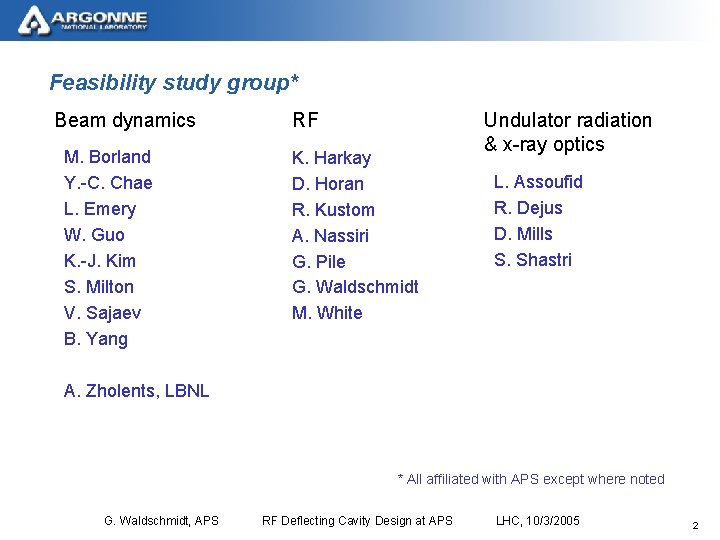 ARGONNE
NATIONAL LABORATORY

Feasibility study group*

Beam dynamics

M. Borland
Y.-C. Chae
L. Emery
W. Guo
K.-J. Kim
S. Milton
V. Sajaev
B. Yang

A. Zholents, LBNL

RF

K. Harkay
D. Horan
R. Kustom
A. Nassiri
G. Pile
G. Waldschmidt
M. White

Undulator radiation & x-ray optics

L. Assoufid
R. Dejus
D. Mills
S. Shastri

* All affiliated with APS except where noted

G. Waldschmidt, APS RF Deflecting Cavity Design at APS LHC, 10/3/2005

2